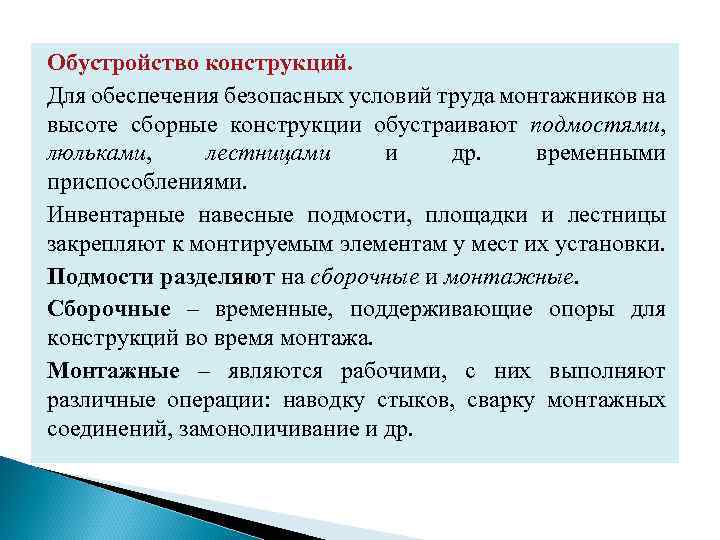 Обустройство конструкций.

Для обеспечения безопасных условий труда монтажников на высоте сборные конструкции обустраивают подмостями, люльками, лестницами и др. временными приспособлениями.

Инвентарные навесные подмости, площадки и лестницы закрепляют к монтируемым элементам у мест их установки.

Подмости разделяют на сборочные и монтажные.

Сборочные – временные, поддерживающие опоры для конструкций во время монтажа.

Монтажные – являются рабочими, с них выполняют различные операции: наводку стыков, сварку монтажных соединений, замоноличивание и др.